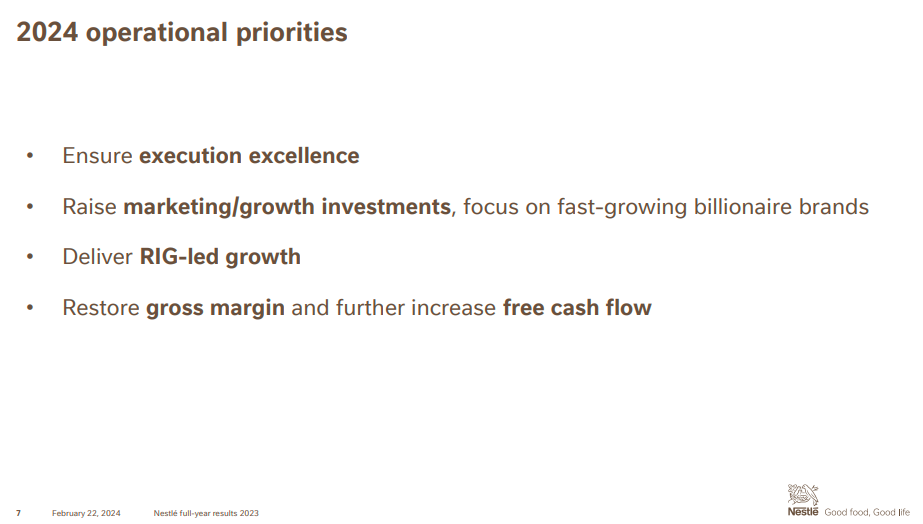 2024 operational priorities

• Ensure execution excellence

• Raise marketing/growth investments, focus on fast-growing billionaire brands

• Deliver RIG-led growth

• Restore gross margin and further increase free cash flow

7 February 22, 2024 Nestlé full-year results 2023

Nestlé Good food, Good life